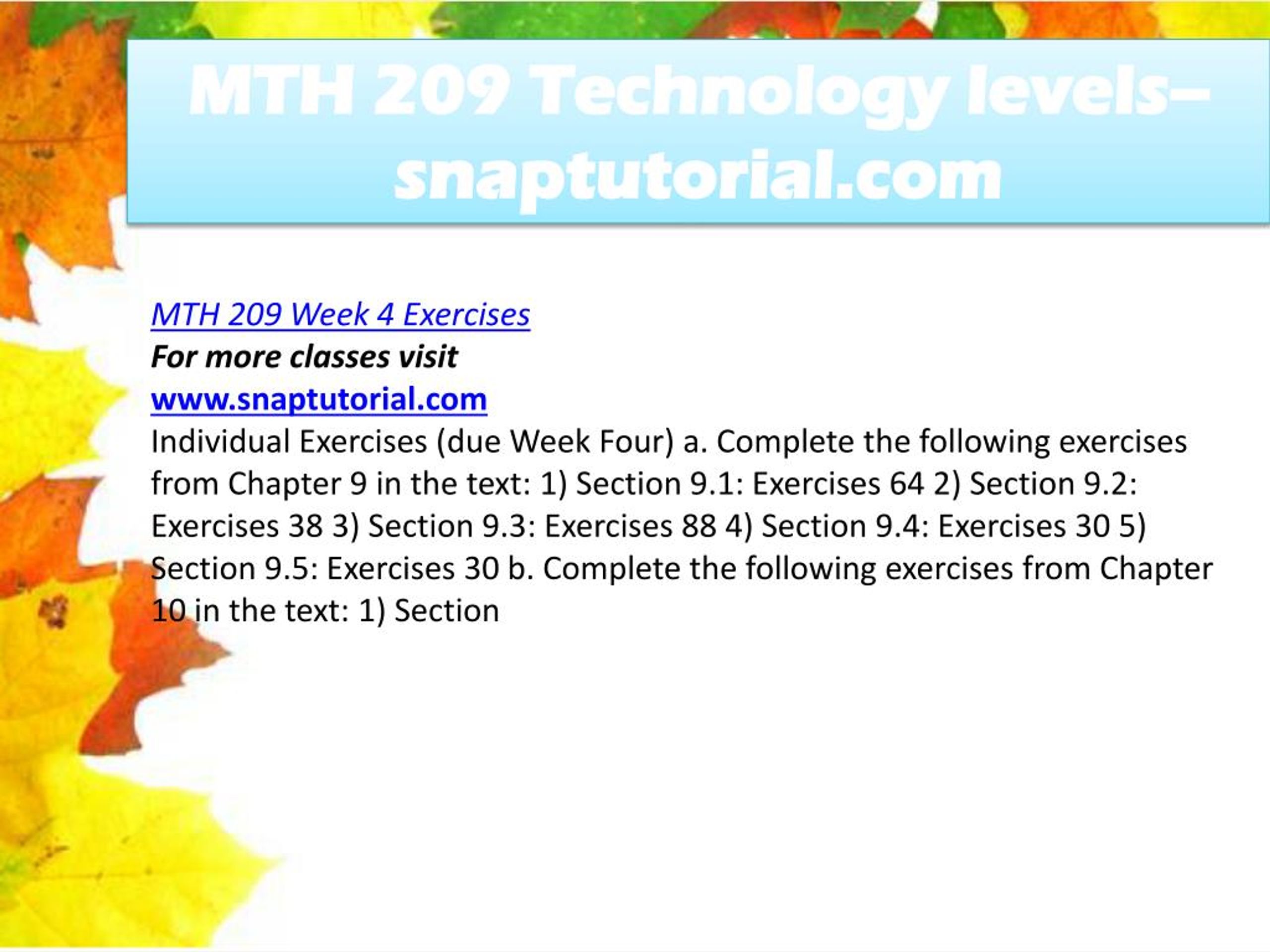 MTH 209 Technology levels– snaptutorial.com

MTH 209 Week 4 Exercises
For more classes visit
www.snaptutorial.com
Individual Exercises (due Week Four) a. Complete the following exercises from Chapter 9 in the text: 1) Section 9.1: Exercises 64 2) Section 9.2: Exercises 38 3) Section 9.3: Exercises 88 4) Section 9.4: Exercises 30 5) Section 9.5: Exercises 30 b. Complete the following exercises from Chapter 10 in the text: 1) Section